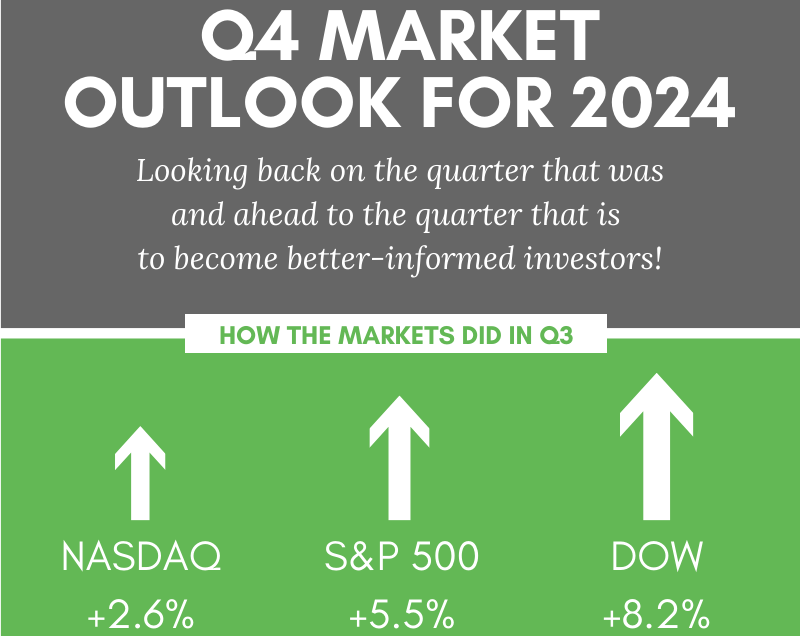 Q4 MARKET OUTLOOK FOR 2024

Looking back on the quarter that was and ahead to the quarter that is to become better-informed investors!

HOW THE MARKETS DID IN Q3

NASDAQ
+2.6%

S&P 500
+5.5%

DOW
+8.2%